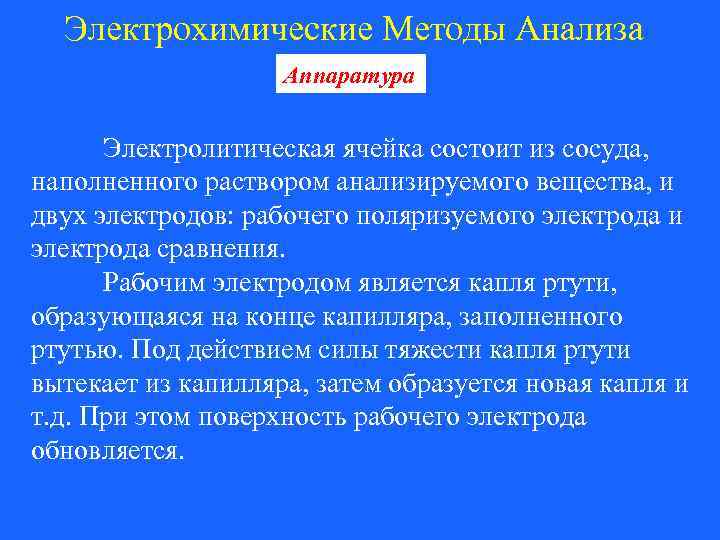 Электрохимические Методы Анализа

Аппаратура

Электролитическая ячейка состоит из сосуда, наполненного раствором анализируемого вещества, и двух электродов: рабочего поляризуемого электрода и электрода сравнения.

Рабочим электродом является капля ртути, образующаяся на конце капилляра, заполненного ртутью. Под действием силы тяжести капля ртути вытекает из капилляра, затем образуется новая капля и т.д. При этом поверхность рабочего электрода обновляется.